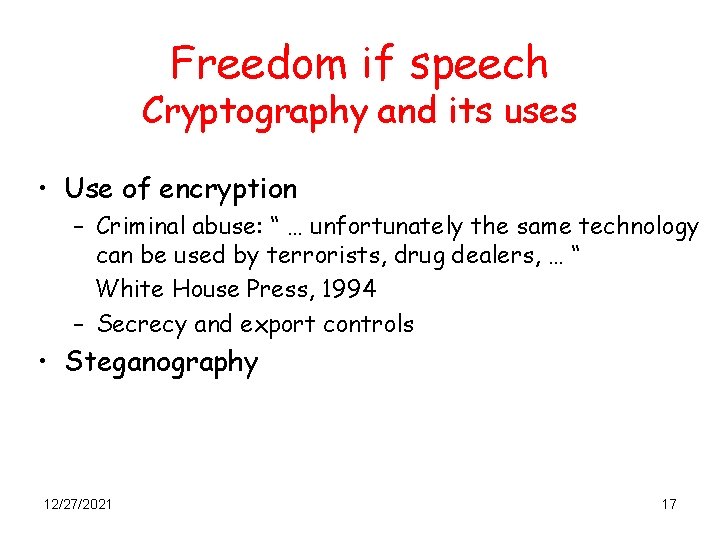 Freedom if speech
Cryptography and its uses

• Use of encryption
– Criminal abuse: “ … unfortunately the same technology can be used by terrorists, drug dealers, … “
White House Press, 1994
– Secrecy and export controls
• Steganography

12/27/2021

17